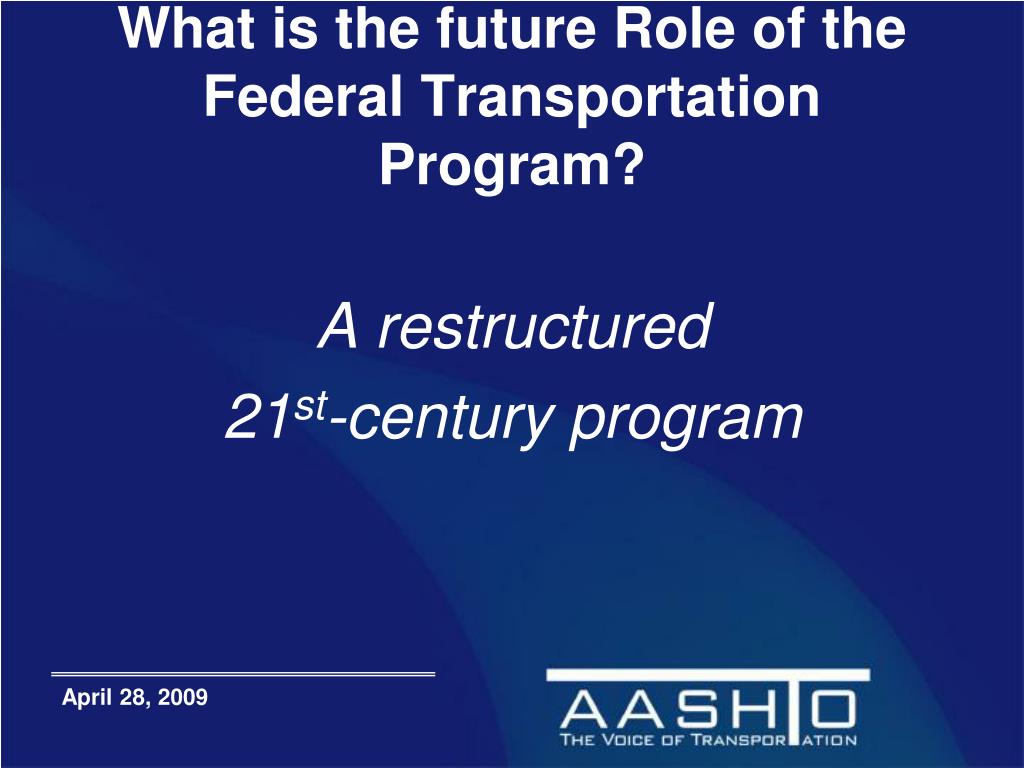 What is the future Role of the Federal Transportation Program?

A restructured

21st-century program

April 28, 2009

AASHTO

THE VOICE OF TRANSPORTATION